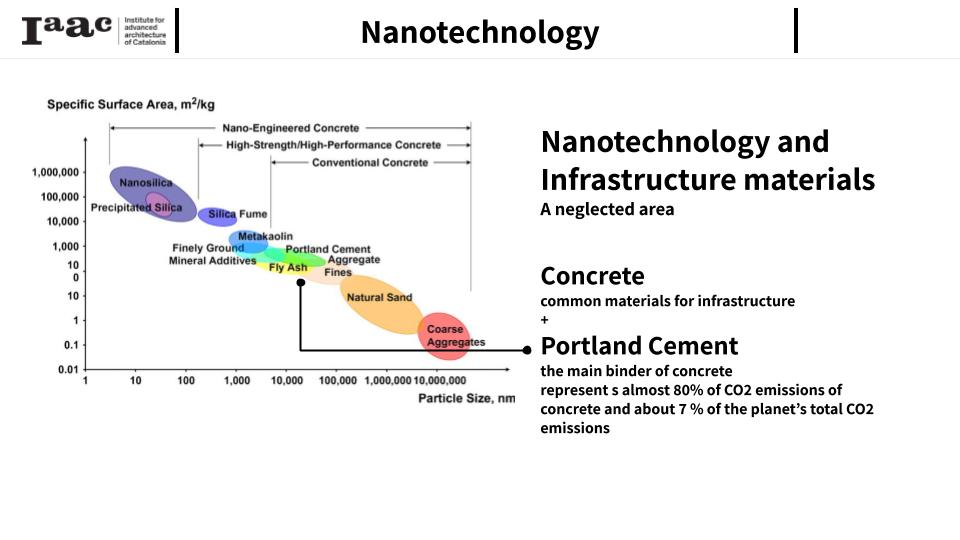 Iaac Institute for advanced architecture of Catalonia

Nanotechnology

Specific Surface Area, $m^2/kg$

Nano-Engineered Concrete
High-Strength/High-Performance Concrete
Conventional Concrete

1,000,000
100,000
10,000
1,000
10
0
10
1
0.1
0.01

Nanosilica
Precipitated Silica
Silica Fume
Metakaolin
Finely Ground Mineral Additives
Portland Cement
Fly Ash
Aggregate Fines
Natural Sand
Coarse Aggregates

1 10 100 1,000 10,000 100,000 1,000,000 10,000,000
Particle Size, nm

Nanotechnology and Infrastructure materials
A neglected area

Concrete
common materials for infrastructure
+
Portland Cement
the main binder of concrete
represent s almost 80% of CO2 emissions of concrete and about 7 % of the planet's total CO2 emissions